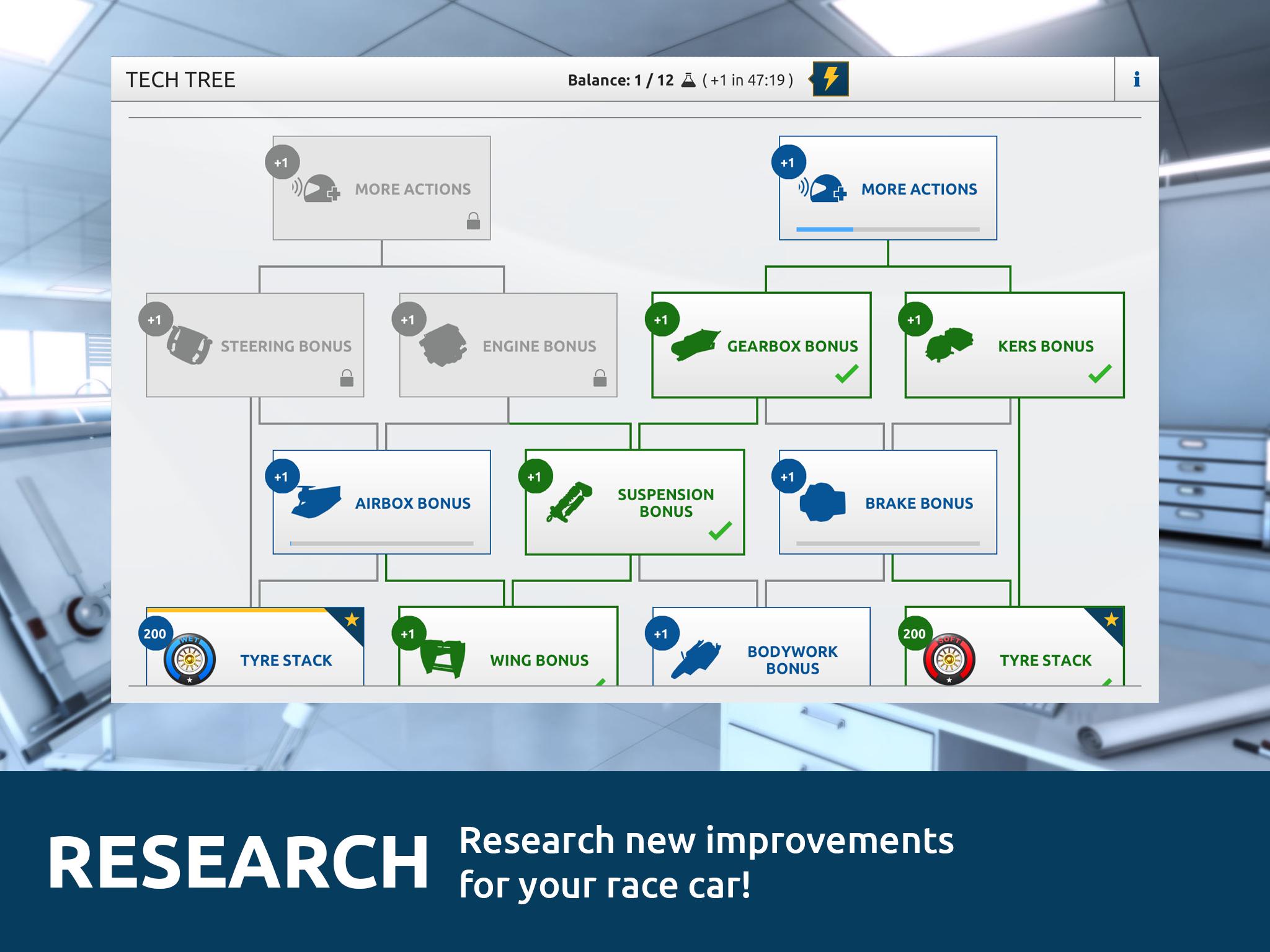 TECH TREE

Balance: 1 / 12 ( +1 in 47:19 )

i

+1
MORE ACTIONS

+1
MORE ACTIONS

+1
STEERING BONUS

+1
ENGINE BONUS

+1
GEARBOX BONUS

+1
KERS BONUS

+1
AIRBOX BONUS

+1
SUSPENSION BONUS

+1
BRAKE BONUS

200
WET
TYRE STACK

+1
WING BONUS

+1
BODYWORK BONUS

200
SOFT
TYRE STACK

RESEARCH

Research new improvements for your race car!